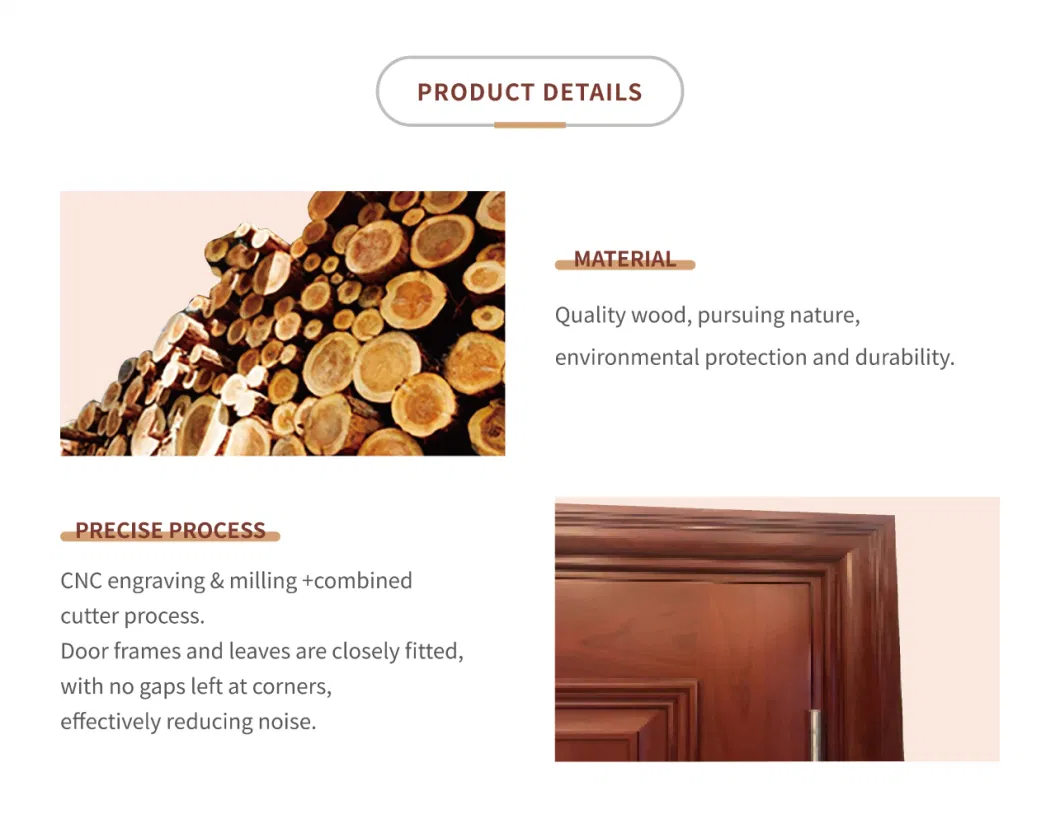 PRODUCT DETAILS

MATERIAL

Quality wood, pursuing nature, environmental protection and durability.

PRECISE PROCESS

CNC engraving & milling +combined cutter process.
Door frames and leaves are closely fitted, with no gaps left at corners, effectively reducing noise.